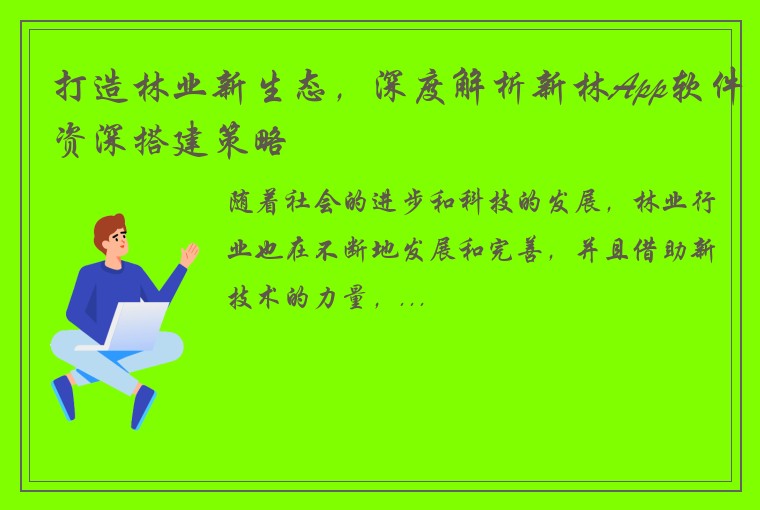 打造林业新生态，深度解析新林App软件资深搭建策略

随着社会的进步和科技的发展，林业行业也在不断地发展和完善，并且借助新技术的力量，...